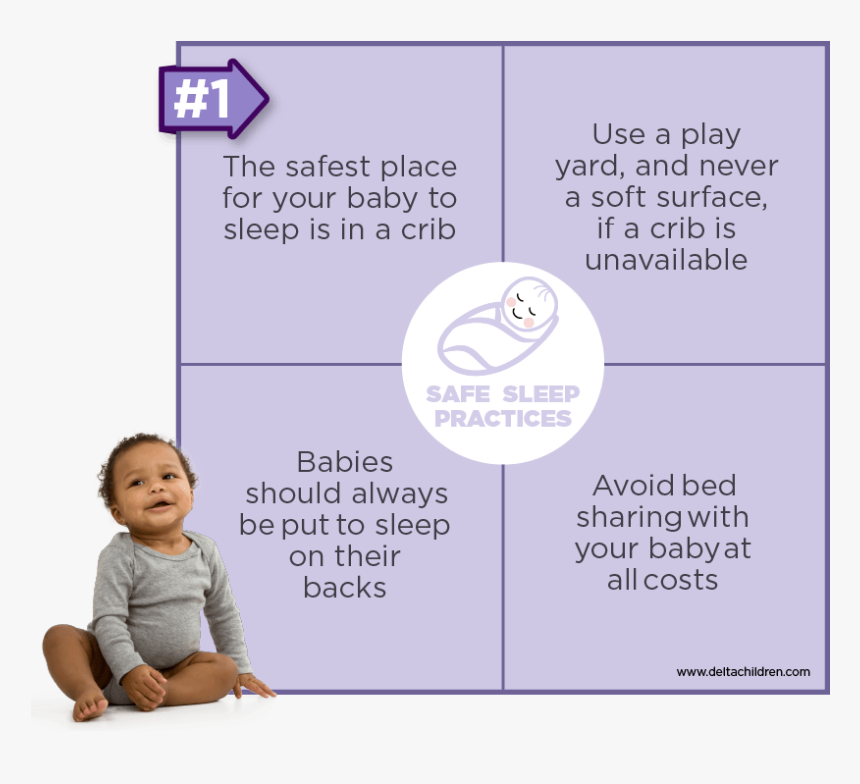 #1

The safest place for your baby to sleep is in a crib

Use a play yard, and never a soft surface, if a crib is unavailable

SAFE SLEEP PRACTICES

Babies should always be put to sleep on their backs

Avoid bed sharing with your baby at all costs

www.deltachildren.com